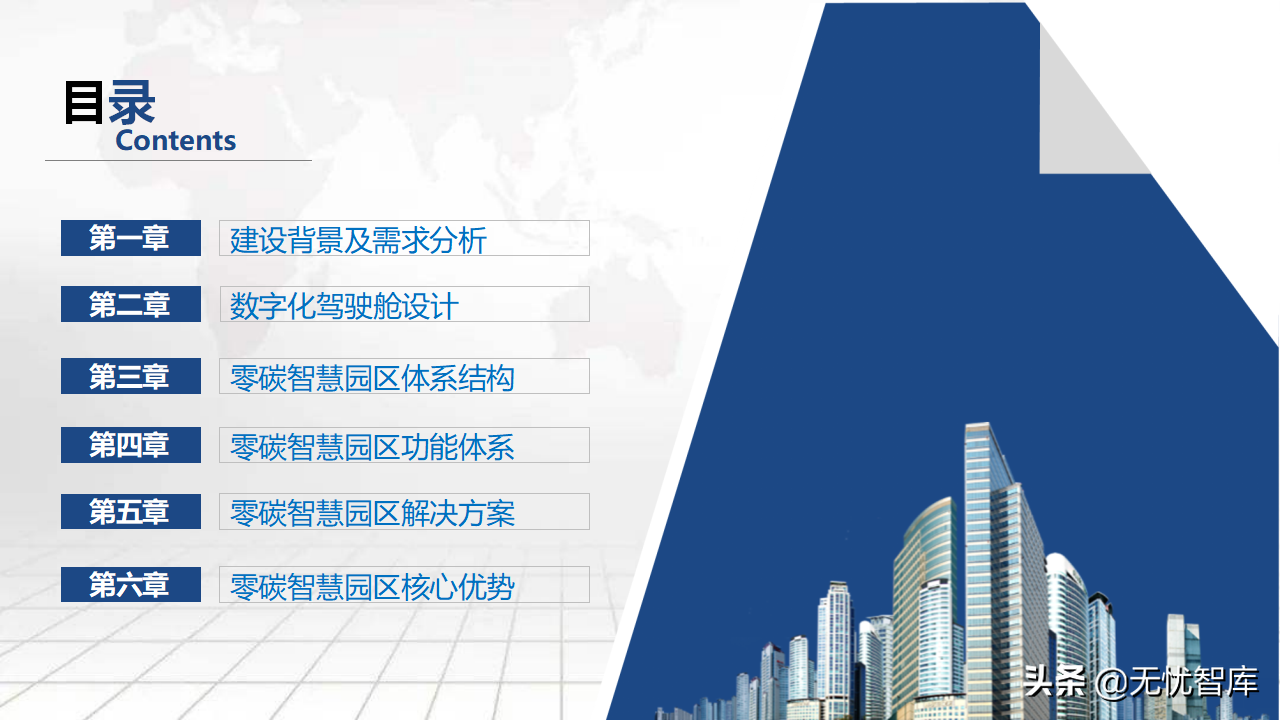 目录
Contents

第一章 建设背景及需求分析

第二章 数字化驾驶舱设计

第三章 零碳智慧园区体系结构

第四章 零碳智慧园区功能体系

第五章 零碳智慧园区解决方案

第六章 零碳智慧园区核心优势

头条 @无忧智库